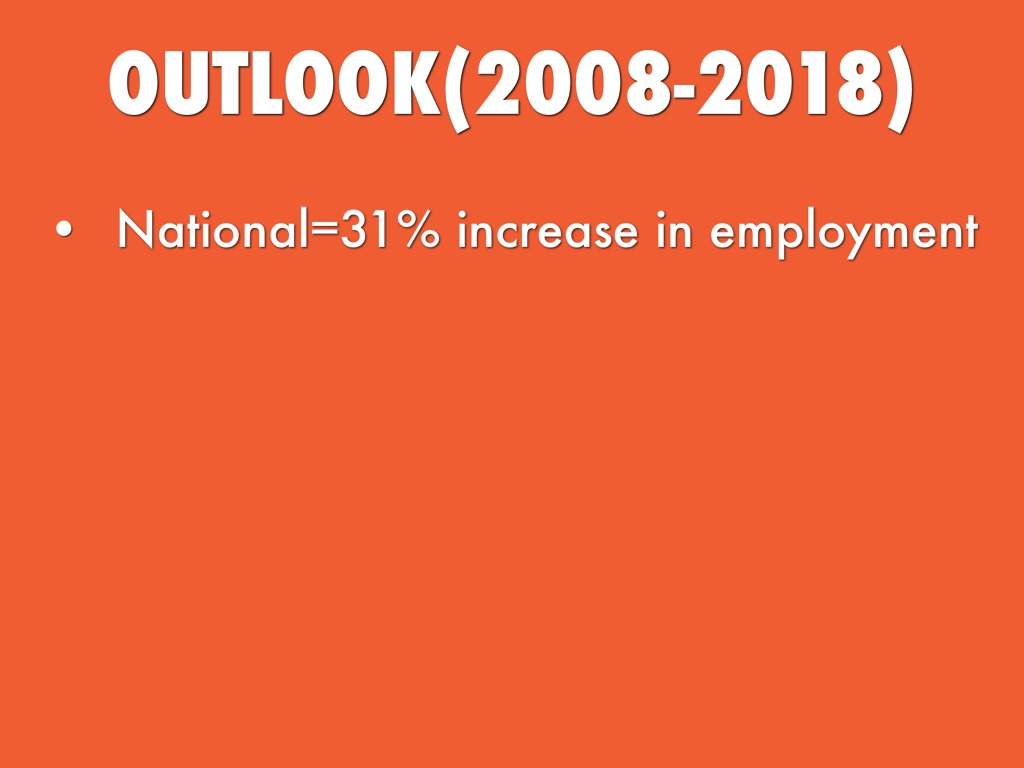 OUTLOOK(2008-2018)

• National=31% increase in employment